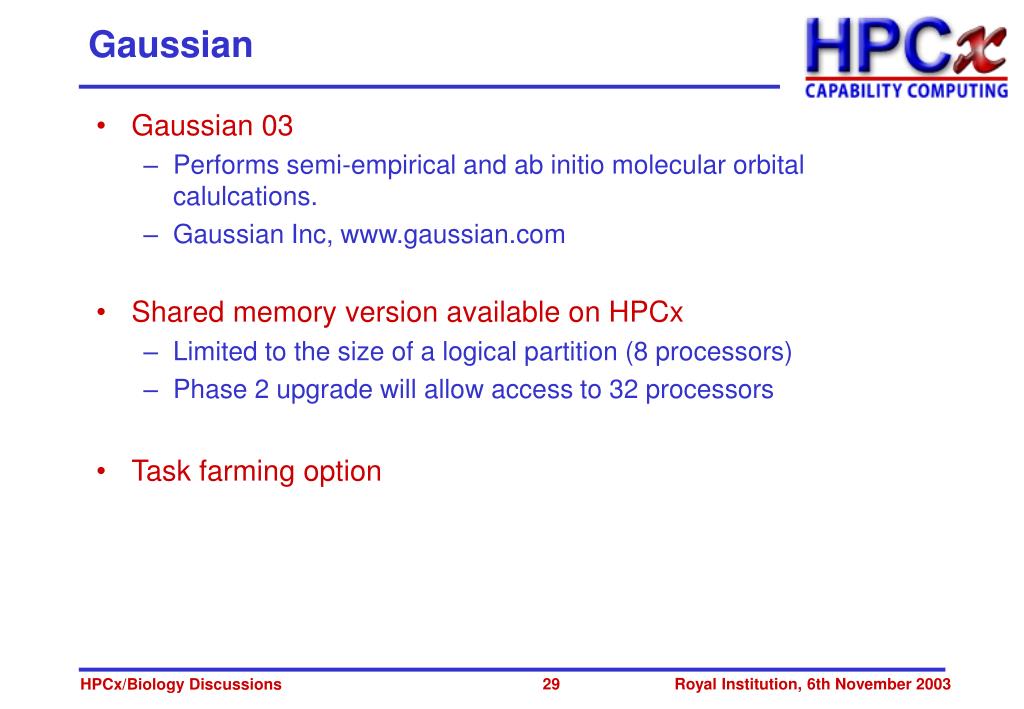 Gaussian

HPCx
CAPABILITY COMPUTING

• Gaussian 03
– Performs semi-empirical and ab initio molecular orbital calulcations.
– Gaussian Inc, www.gaussian.com

• Shared memory version available on HPCx
– Limited to the size of a logical partition (8 processors)
– Phase 2 upgrade will allow access to 32 processors

• Task farming option

HPCx/Biology Discussions 29 Royal Institution, 6th November 2003